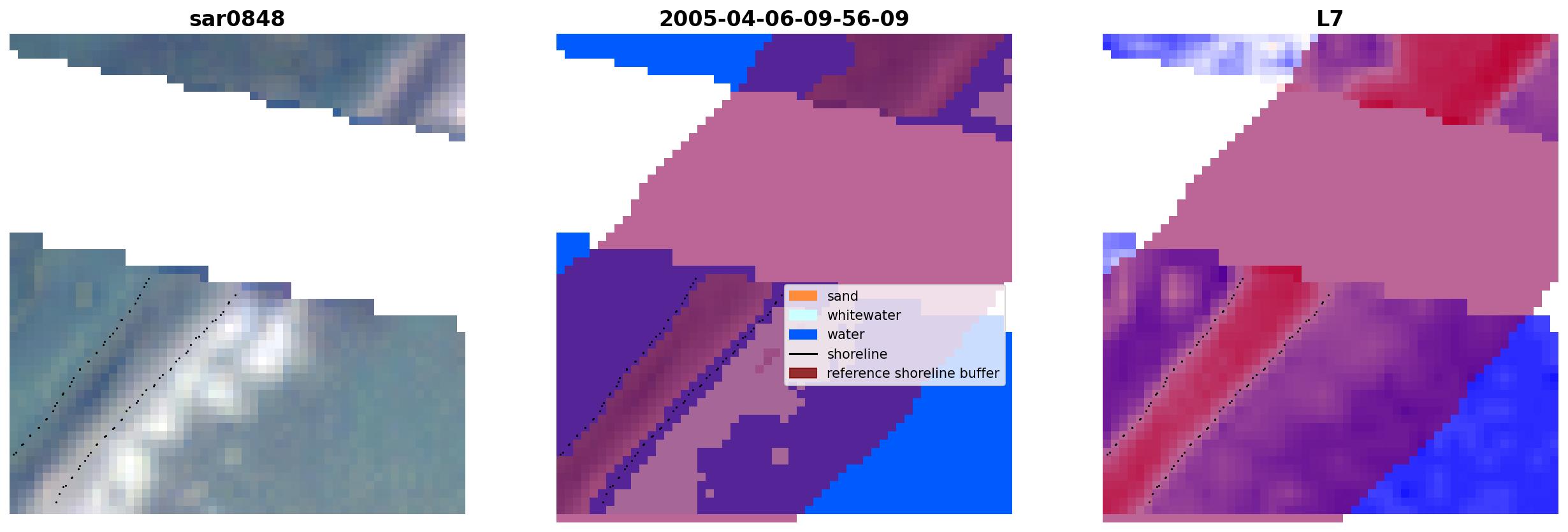 sar0848

2005-04-06-09-56-09

sand
whitewater
water
shoreline
reference shoreline buffer

L7